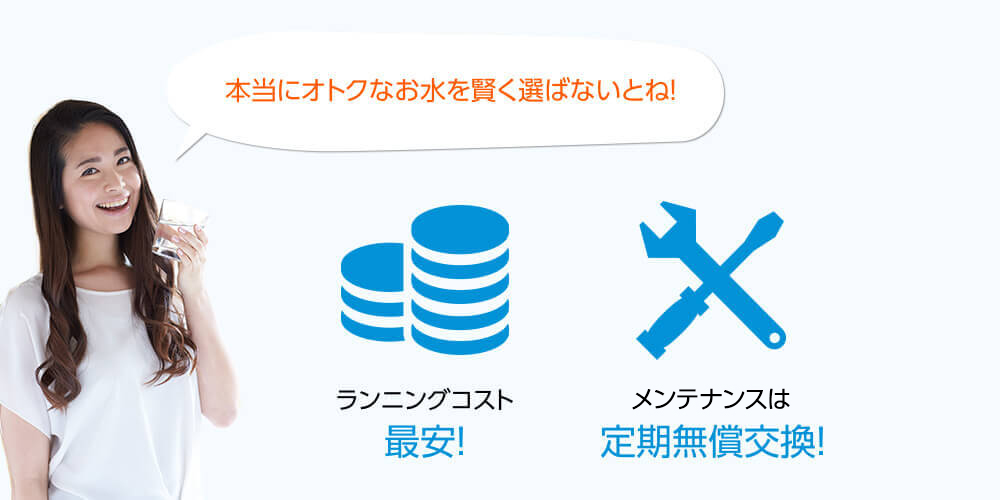 本当にオトクなお水を賢く選ばないとね!

ランニングコスト
最安!

メンテナンスは
定期無償交換!